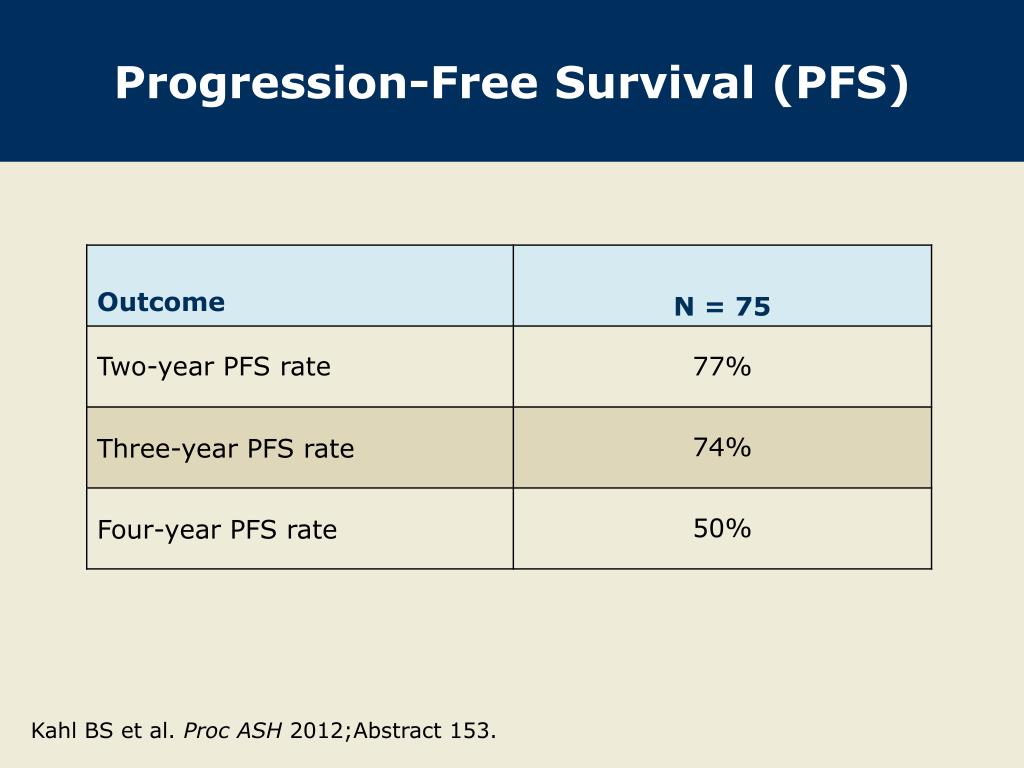 Progression-Free Survival (PFS)

| Outcome | N = 75 |
|---|---|
| Two-year PFS rate | 77% |
| Three-year PFS rate | 74% |
| Four-year PFS rate | 50% |

Kahl BS et al. Proc ASH 2012;Abstract 153.